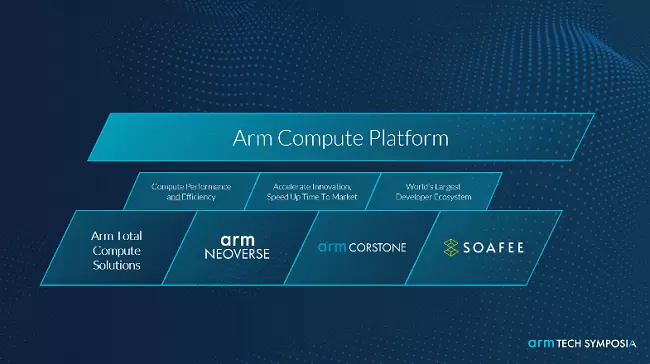 Arm Compute Platform

Compute Performance and Efficiency

Accelerate Innovation, Speed Up Time To Market

World's Largest Developer Ecosystem

Arm Total Compute Solutions

arm NEOVERSE

arm CORSTONE

SOAFEE

arm TECH SYMPOSIA